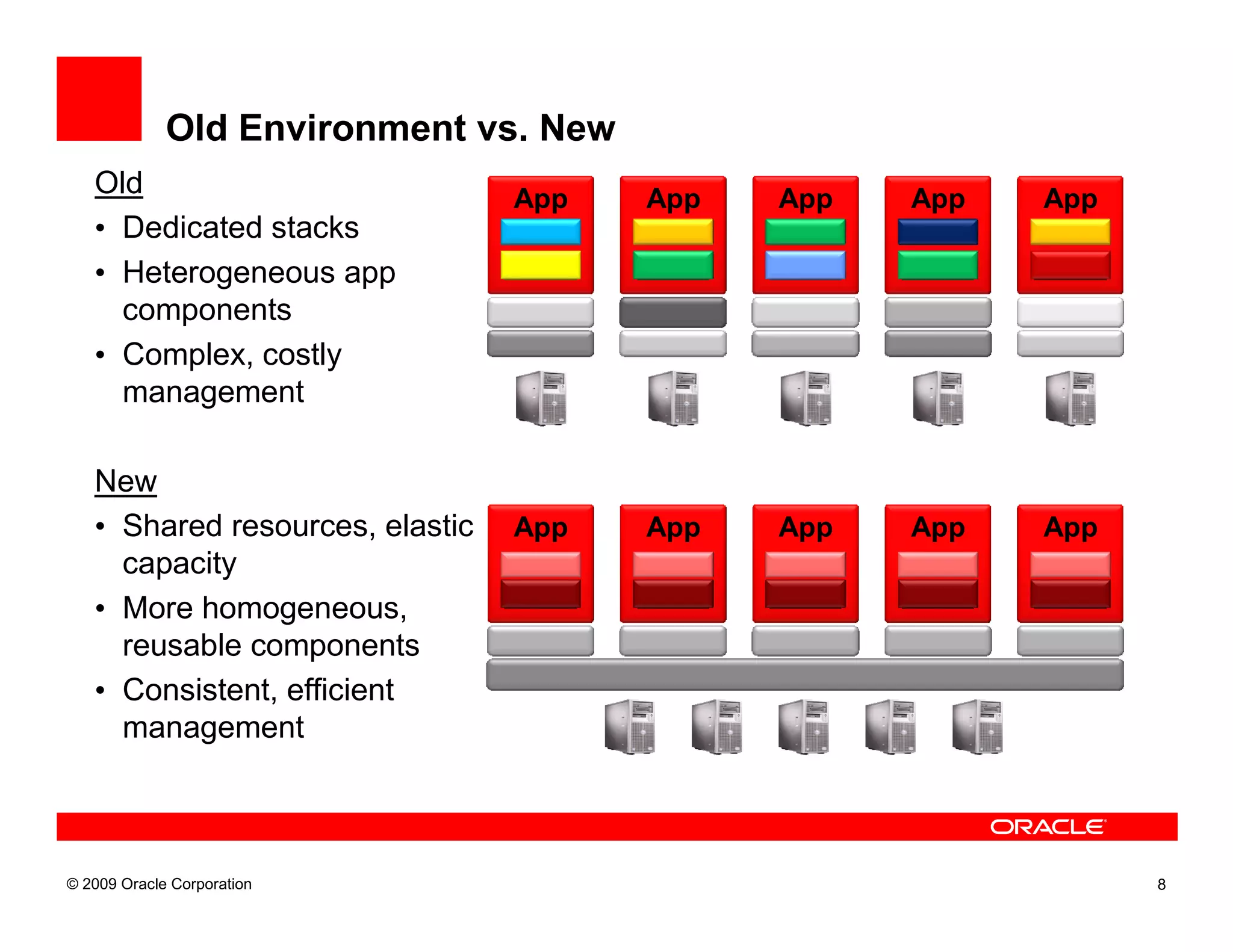 Old Environment vs. New

Old
• Dedicated stacks
• Heterogeneous app components
• Complex, costly management

App App App App App

New
• Shared resources, elastic capacity
• More homogeneous, reusable components
• Consistent, efficient management

App App App App App

ORACLE

© 2009 Oracle Corporation

8